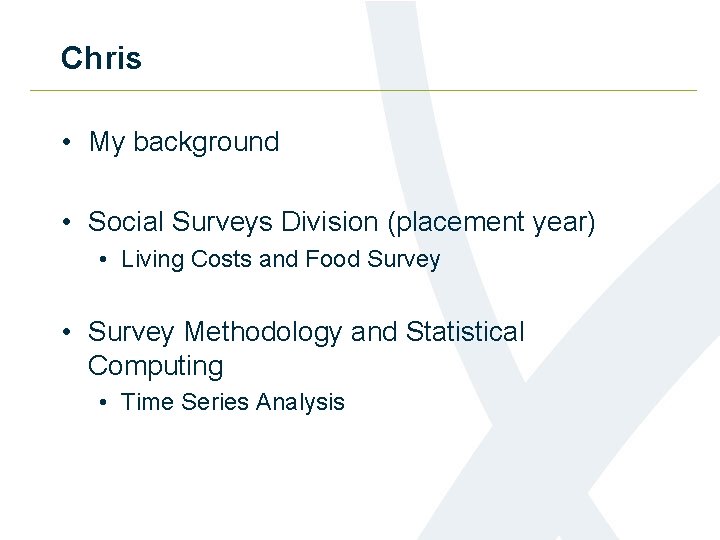 Chris

• My background

• Social Surveys Division (placement year)
  • Living Costs and Food Survey

• Survey Methodology and Statistical Computing
  • Time Series Analysis